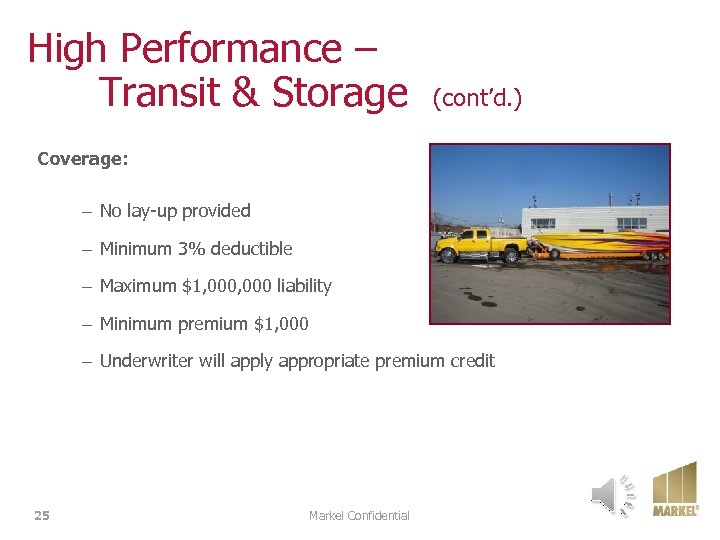 High Performance – Transit & Storage (cont'd.)

Coverage:

– No lay-up provided

– Minimum 3% deductible

– Maximum $1,000,000 liability

– Minimum premium $1,000

– Underwriter will apply appropriate premium credit

25

Markel Confidential

MARKEL®